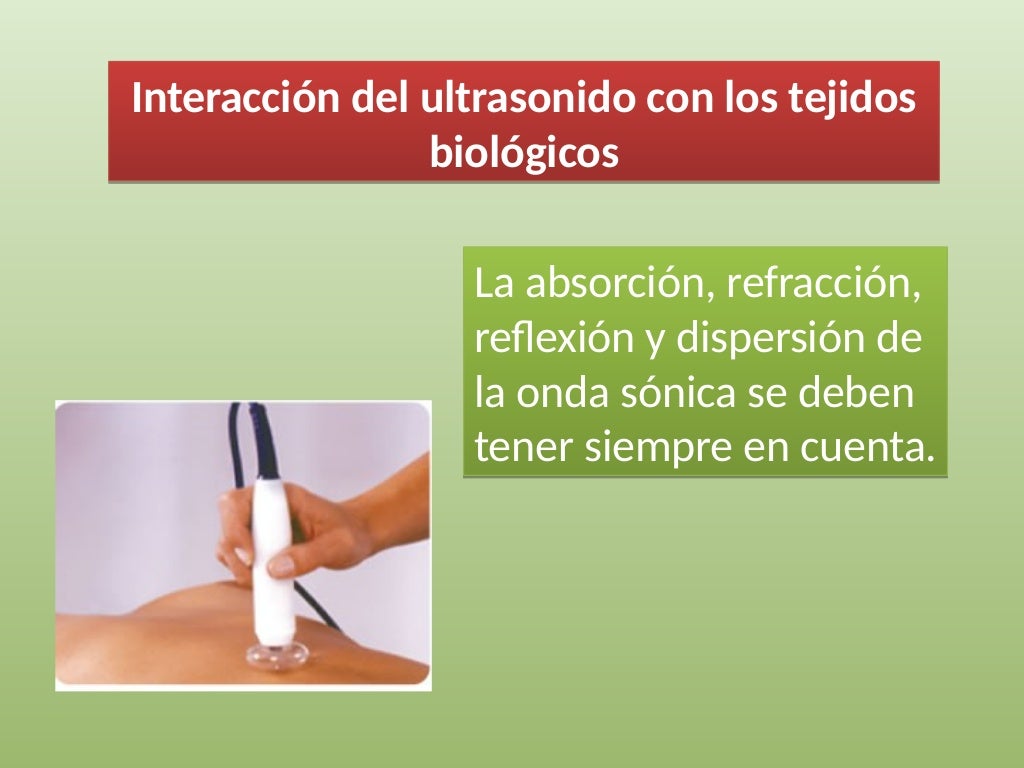 Interacción del ultrasonido con los tejidos biológicos

La absorción, refracción, reflexión y dispersión de la onda sónica se deben tener siempre en cuenta.